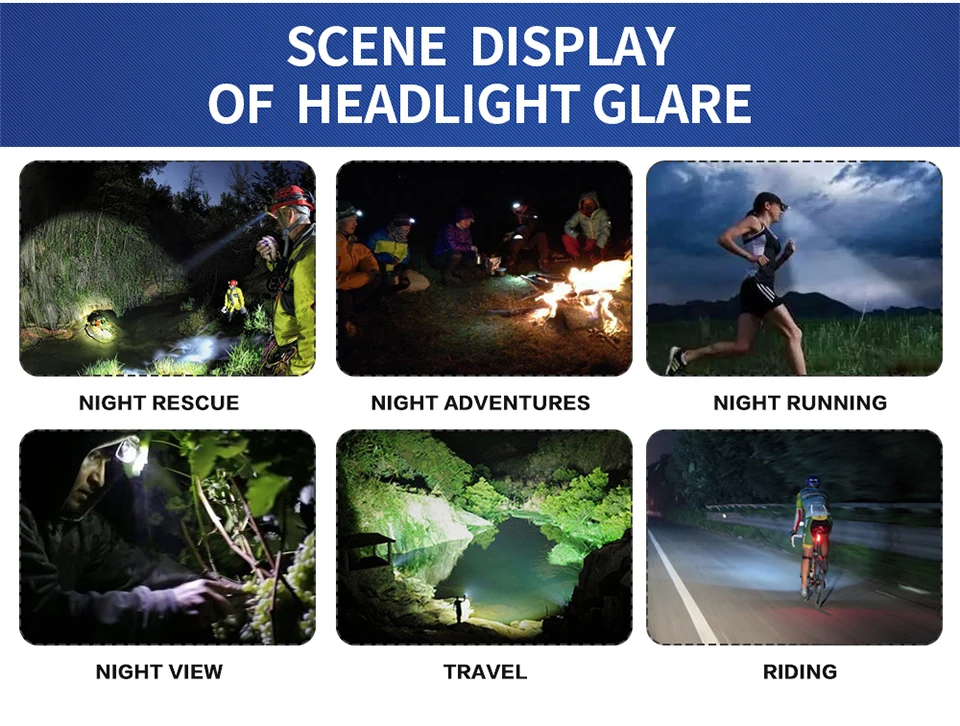 SCENE DISPLAY
OF HEADLIGHT GLARE

NIGHT RESCUE

NIGHT ADVENTURES

NIGHT RUNNING

NIGHT VIEW

TRAVEL

RIDING